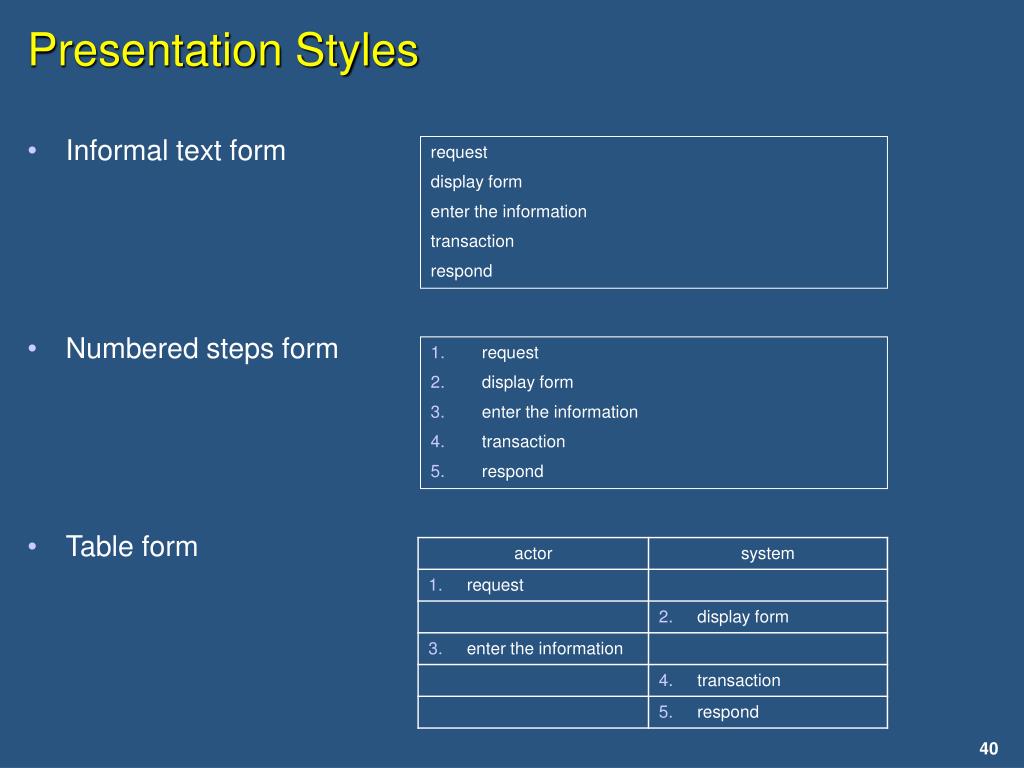 Presentation Styles

• Informal text form

request
display form
enter the information
transaction
respond

• Numbered steps form

1. request
2. display form
3. enter the information
4. transaction
5. respond

• Table form

| actor | system |
|---|---|
| 1. request | |
| | 2. display form |
| 3. enter the information | |
| | 4. transaction |
| | 5. respond |

40